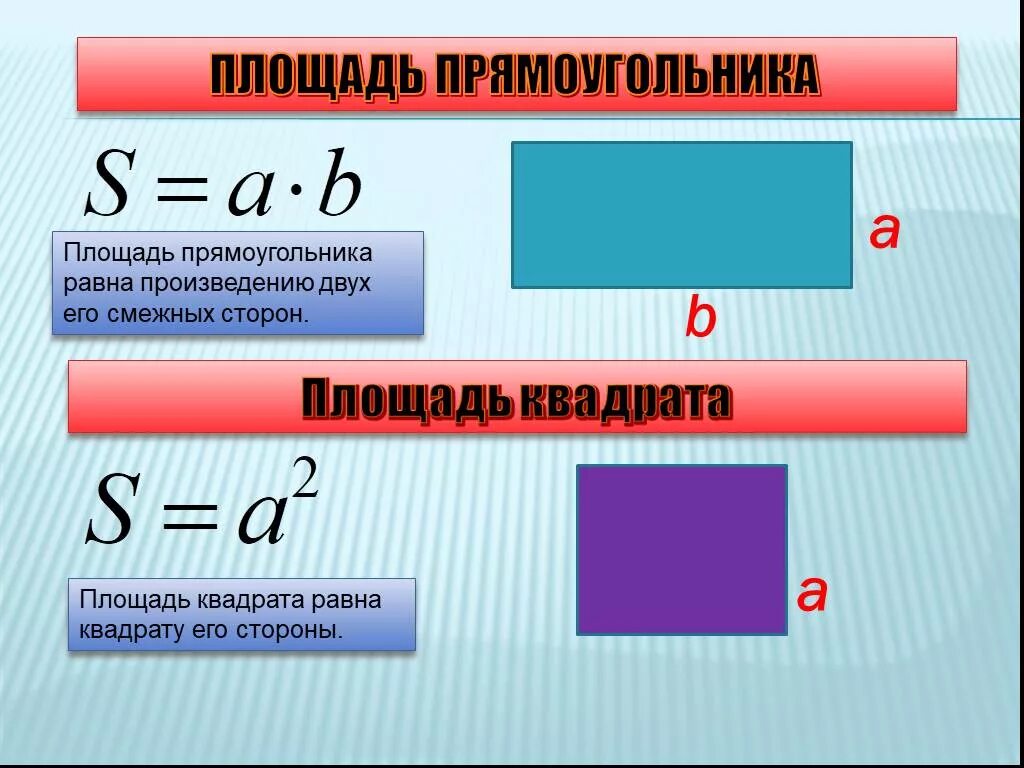 ПЛОЩАДЬ ПРЯМОУГОЛЬНИКА

$S = a \cdot b$

Площадь прямоугольника равна произведению двух его смежных сторон.

a

b

Площадь квадрата

$S = a^2$

Площадь квадрата равна квадрату его стороны.

a